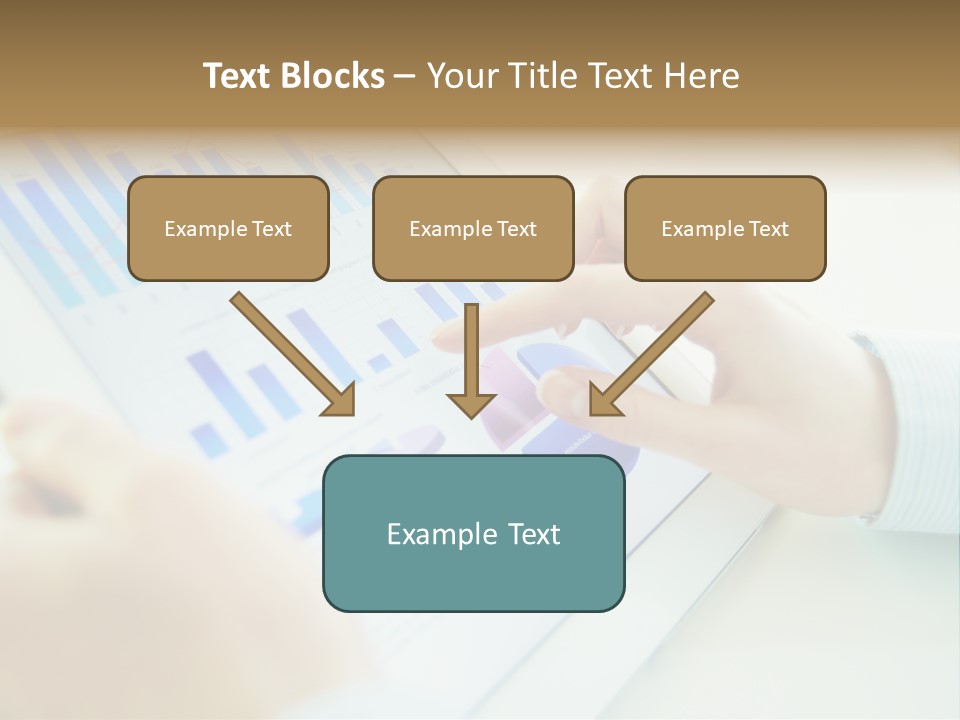 Text Blocks – Your Title Text Here

Example Text

Example Text

Example Text

Example Text